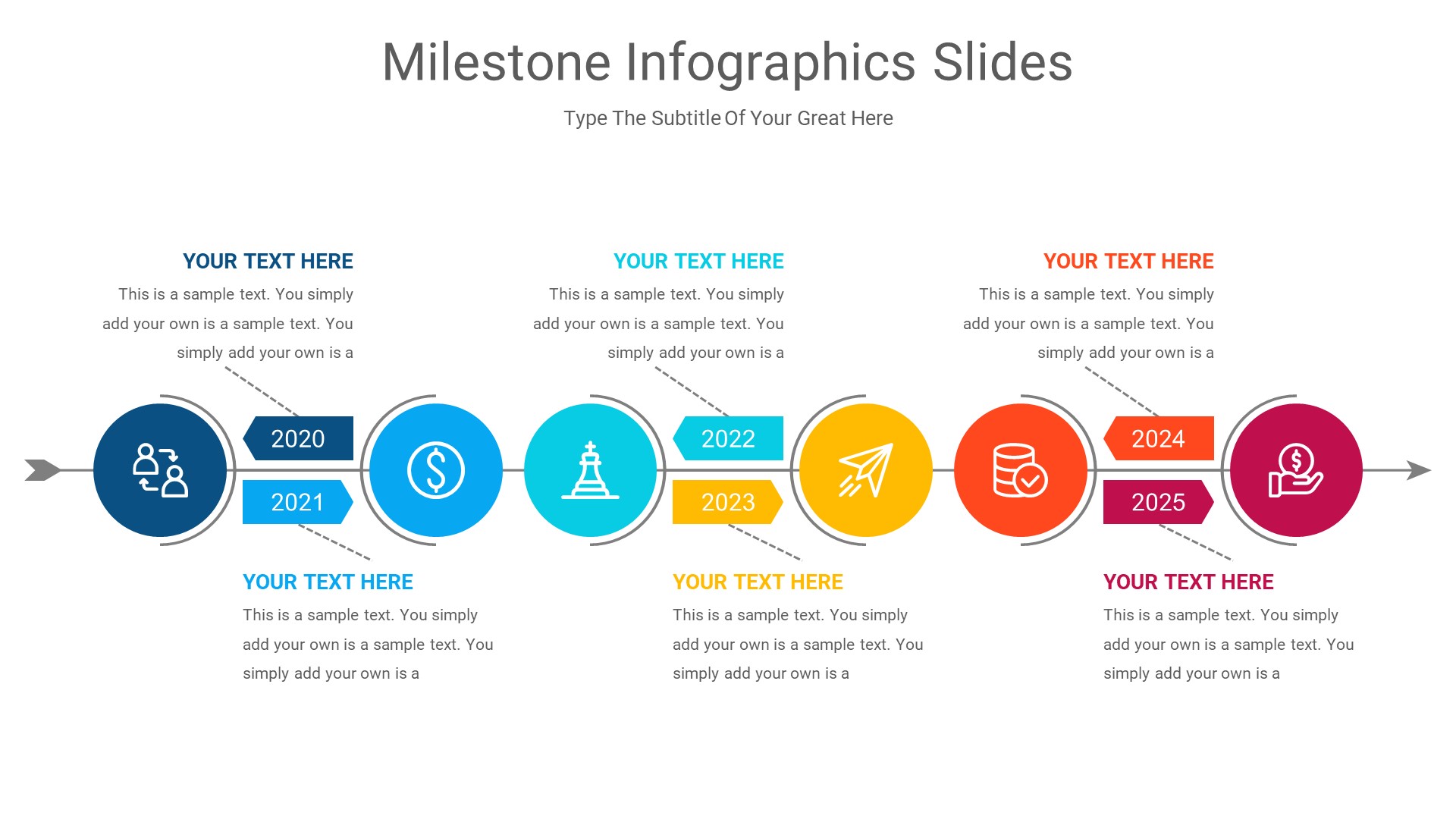 Milestone Infographics Slides

Type The Subtitle Of Your Great Here

YOUR TEXT HERE

This is a sample text. You simply add your own is a sample text. You simply add your own is a

YOUR TEXT HERE

This is a sample text. You simply add your own is a sample text. You simply add your own is a

YOUR TEXT HERE

This is a sample text. You simply add your own is a sample text. You simply add your own is a

2020

2021

2022

2023

2024

2025

YOUR TEXT HERE

This is a sample text. You simply add your own is a sample text. You simply add your own is a

YOUR TEXT HERE

This is a sample text. You simply add your own is a sample text. You simply add your own is a

YOUR TEXT HERE

This is a sample text. You simply add your own is a sample text. You simply add your own is a